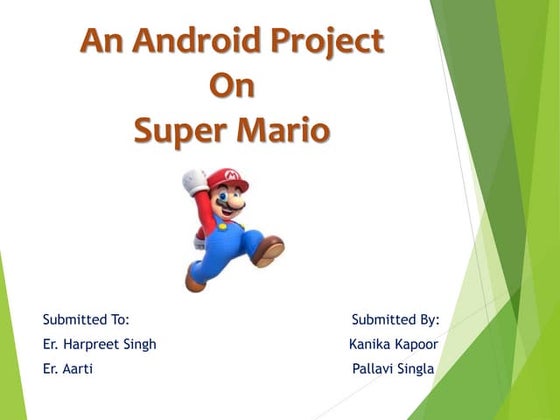 An Android Project
On
Super Mario

M

Submitted To:
Er. Harpreet Singh
Er. Aarti

Submitted By:
Kanika Kapoor
Pallavi Singla